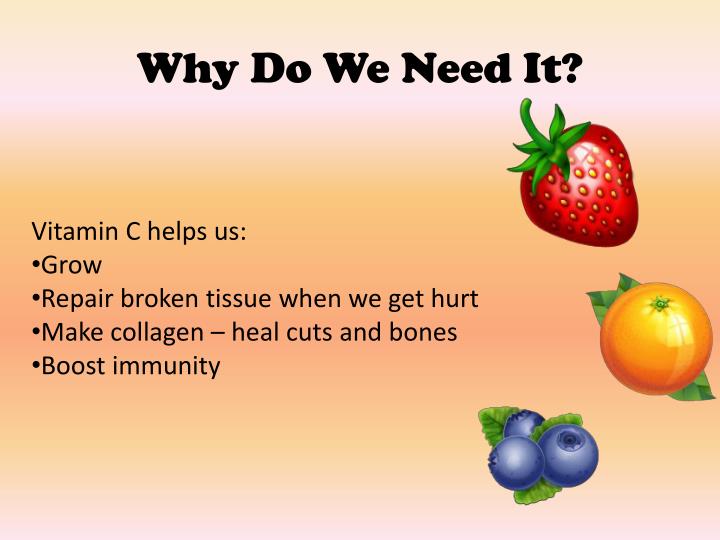 Why Do We Need It?

Vitamin C helps us:
•Grow
•Repair broken tissue when we get hurt
•Make collagen – heal cuts and bones
•Boost immunity